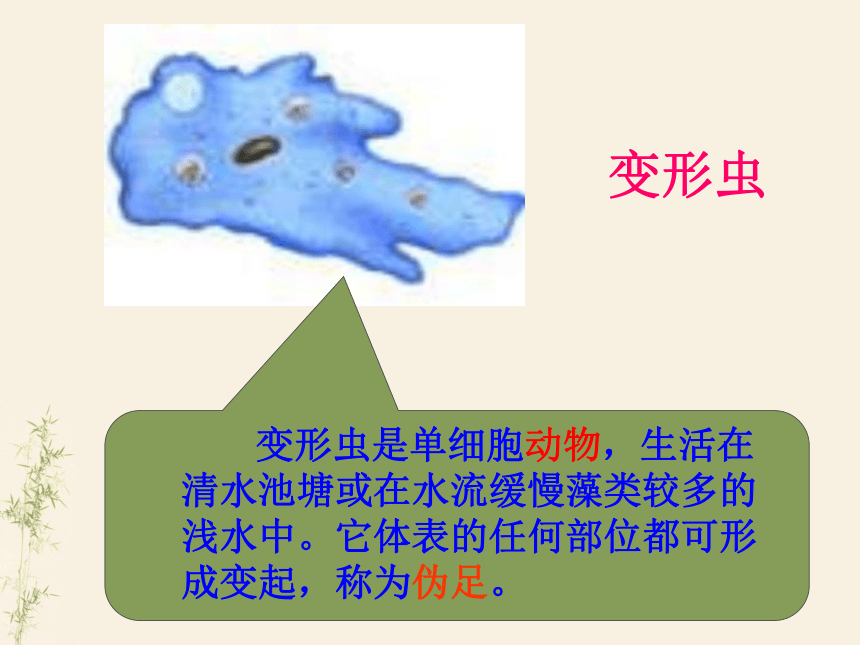 变形虫

变形虫是单细胞动物，生活在清水池塘或在水流缓慢藻类较多的浅水中。它体表的任何部位都可形成变起，称为伪足。